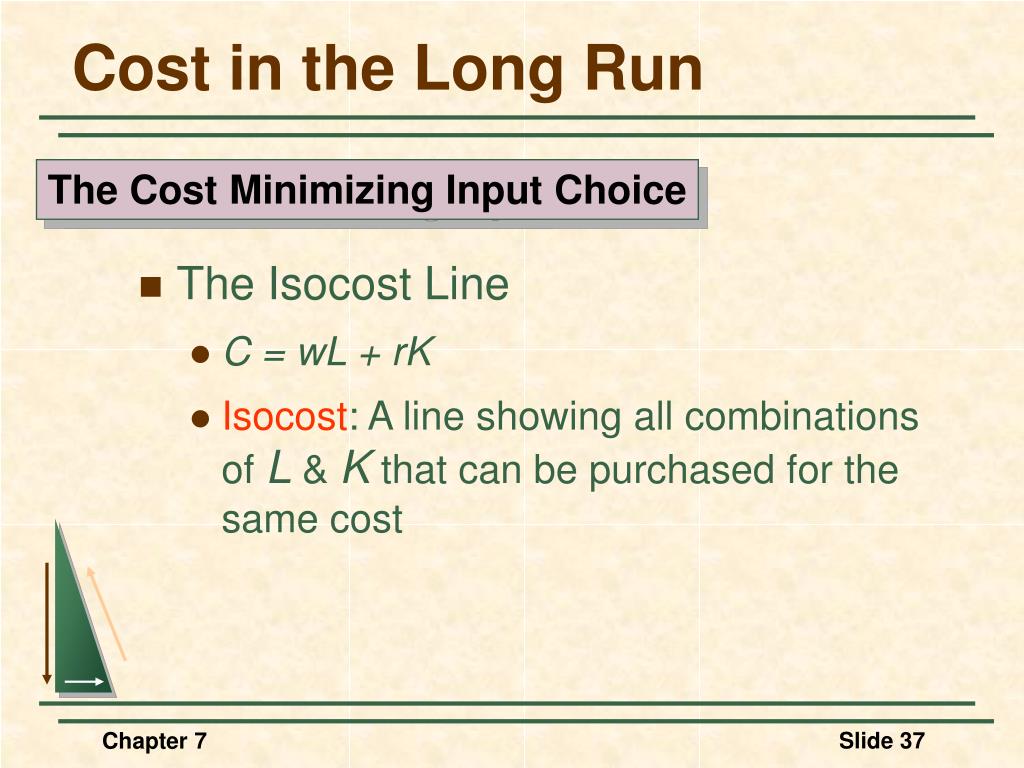 Cost in the Long Run

The Cost Minimizing Input Choice

The Isocost Line

$C = wL + rK$

Isocost: A line showing all combinations of $L$ & $K$ that can be purchased for the same cost

Chapter 7

Slide 37